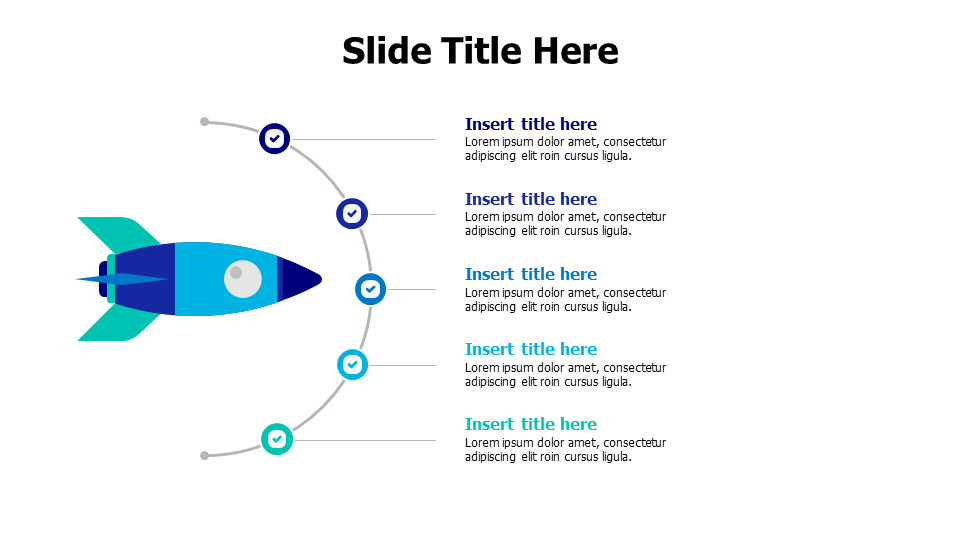 Slide Title Here

Insert title here
Lorem ipsum dolor amet, consectetur adipiscing elit roin cursus ligula.

Insert title here
Lorem ipsum dolor amet, consectetur adipiscing elit roin cursus ligula.

Insert title here
Lorem ipsum dolor amet, consectetur adipiscing elit roin cursus ligula.

Insert title here
Lorem ipsum dolor amet, consectetur adipiscing elit roin cursus ligula.

Insert title here
Lorem ipsum dolor amet, consectetur adipiscing elit roin cursus ligula.